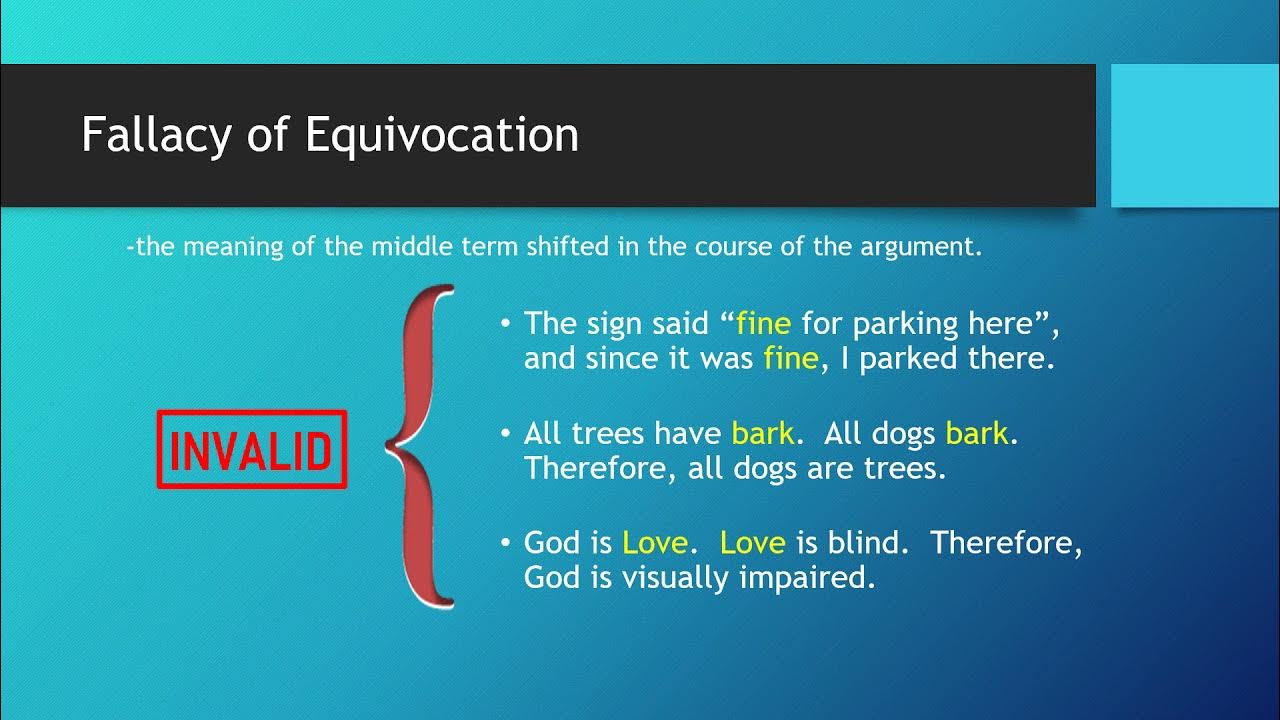 Fallacy of Equivocation

-the meaning of the middle term shifted in the course of the argument.

INVALID

• The sign said “fine for parking here”, and since it was fine, I parked there.

• All trees have bark. All dogs bark. Therefore, all dogs are trees.

• God is Love. Love is blind. Therefore, God is visually impaired.